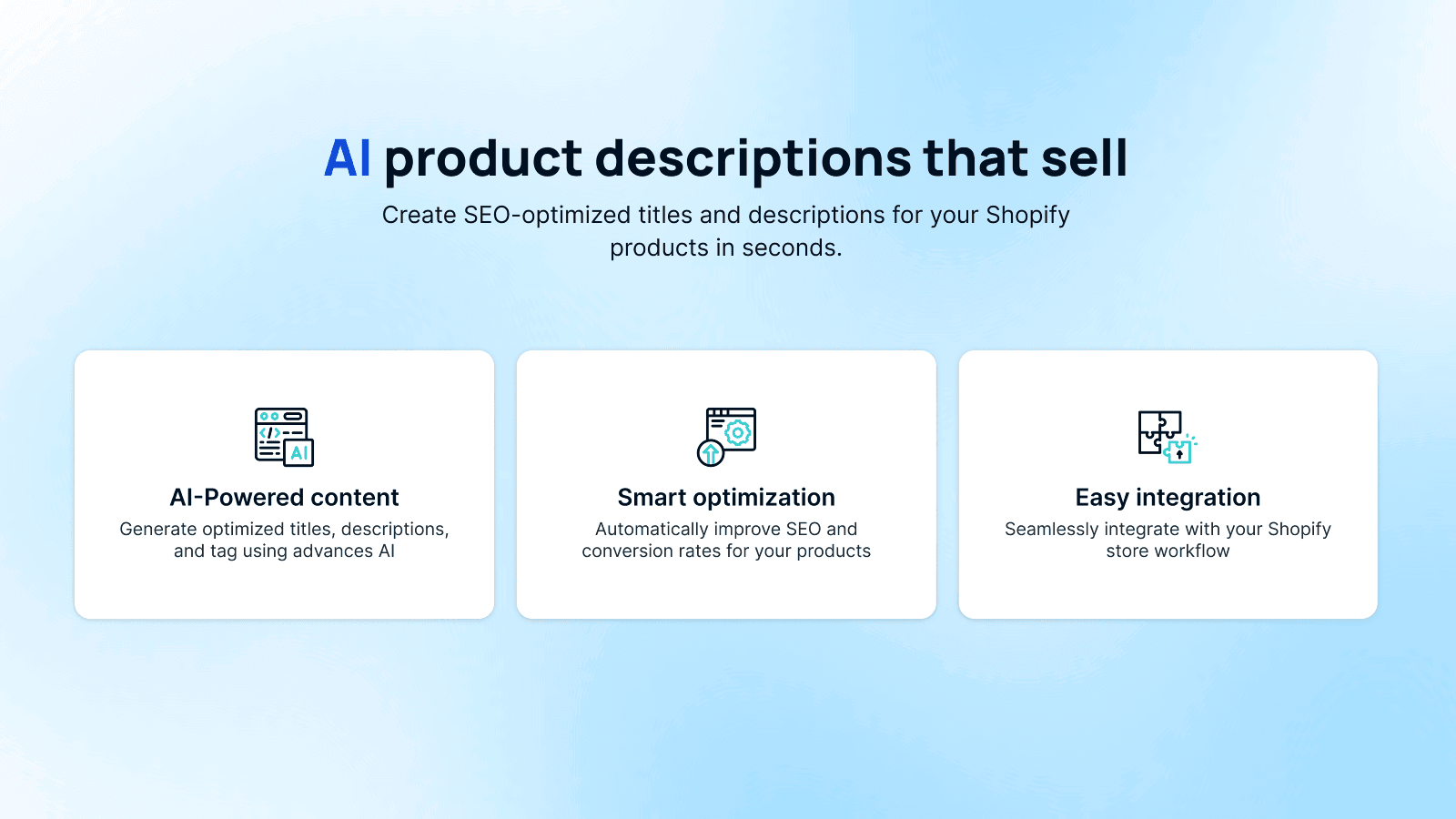 AI product descriptions that sell

Create SEO-optimized titles and descriptions for your Shopify products in seconds.

AI

AI-Powered content

Generate optimized titles, descriptions, and tag using advances AI

Smart optimization

Automatically improve SEO and conversion rates for your products

Easy integration

Seamlessly integrate with your Shopify store workflow